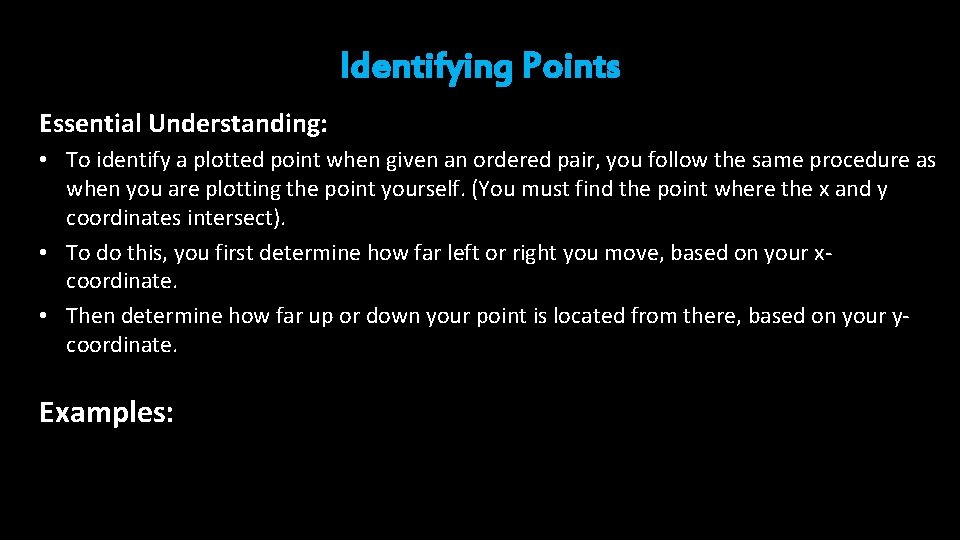 Identifying Points

Essential Understanding:

• To identify a plotted point when given an ordered pair, you follow the same procedure as when you are plotting the point yourself. (You must find the point where the x and y coordinates intersect).
• To do this, you first determine how far left or right you move, based on your x-coordinate.
• Then determine how far up or down your point is located from there, based on your y-coordinate.

Examples: